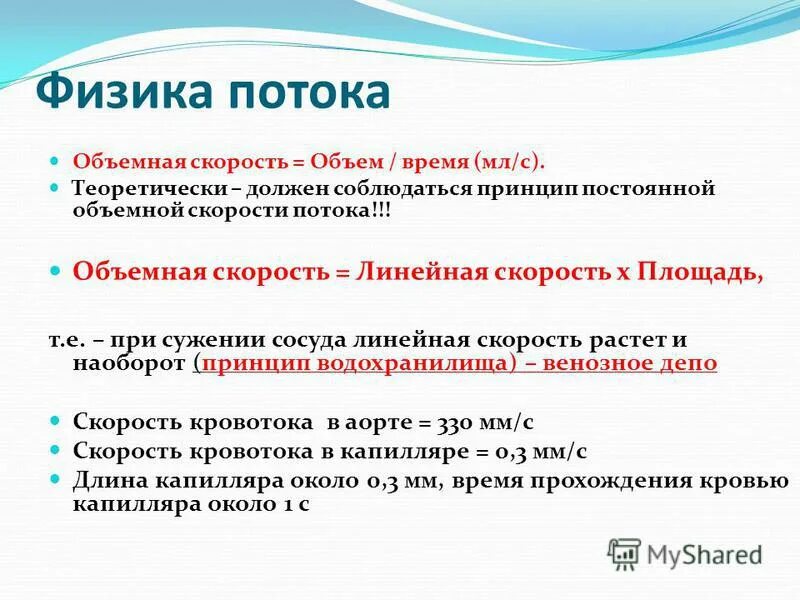 Физика потока

Объемная скорость = Объем / время (мл/с).

Теоретически – должен соблюдаться принцип постоянной объемной скорости потока!!!

Объемная скорость = Линейная скорость х Площадь,

т.е. – при сужении сосуда линейная скорость растет и наоборот (принцип водохранилища) – венозное депо

Скорость кровотока в аорте = 330 мм/с

Скорость кровотока в капилляре = 0,3 мм/с

Длина капилляра около 0,3 мм, время прохождения кровью капилляра около 1 с

MyShared